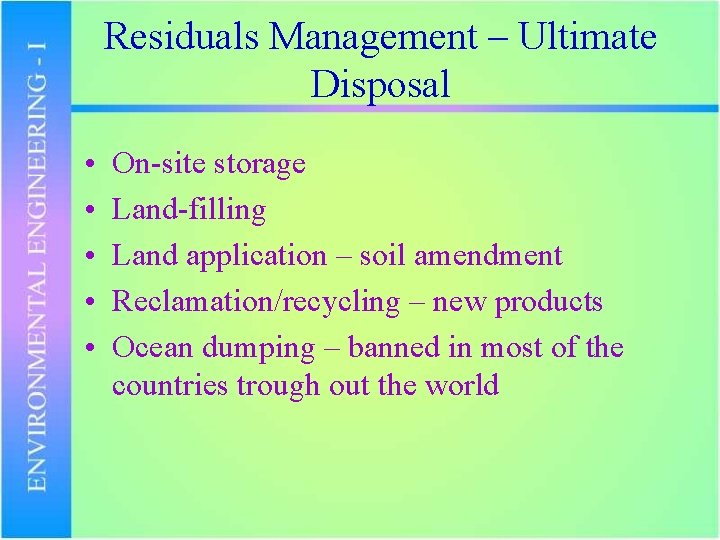 ENVIRONMENTAL ENGINEERING - I

Residuals Management – Ultimate Disposal

• On-site storage
• Land-filling
• Land application – soil amendment
• Reclamation/recycling – new products
• Ocean dumping – banned in most of the countries trough out the world